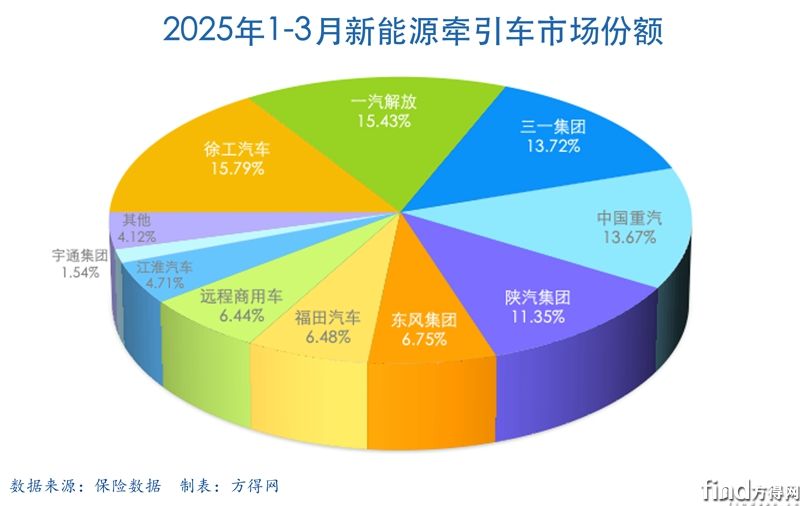 2025年1-3月新能源牵引车市场份额

一汽解放
15.43%

三一集团
13.72%

中国重汽
13.67%

陕汽集团
11.35%

东风集团
6.75%

福田汽车
6.48%

远程商用车
6.44%

江淮汽车
4.71%

宇通集团
1.54%

其他
4.12%

徐工汽车
15.79%

数据来源：保险数据　制表：方得网

find方得网